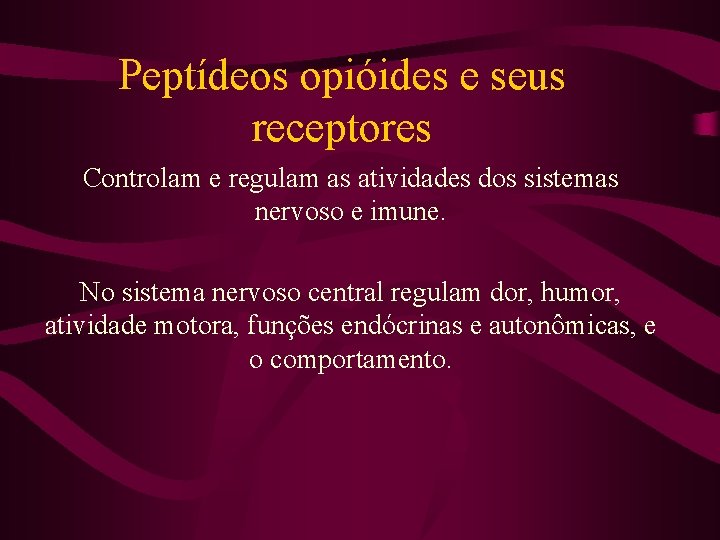 Peptídeos opióides e seus receptores

Controlam e regulam as atividades dos sistemas nervoso e imune.

No sistema nervoso central regulam dor, humor, atividade motora, funções endócrinas e autonômicas, e o comportamento.